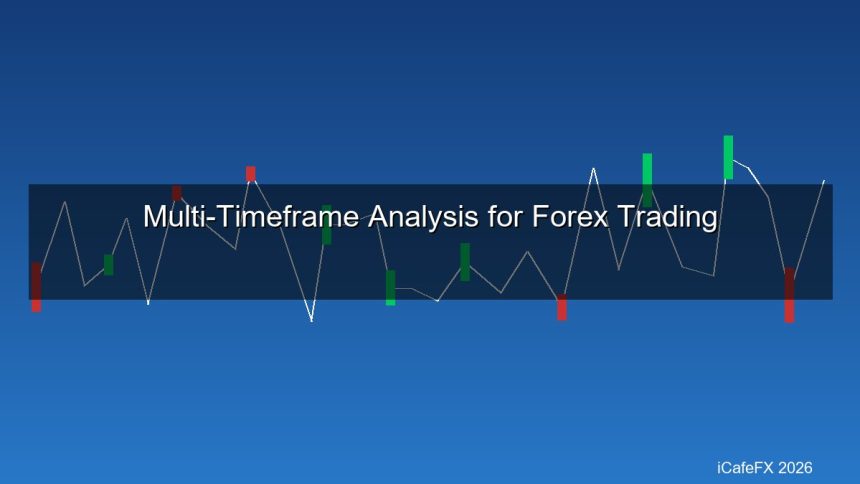 Multi-Timeframe Analysis for Forex Trading

iCafeFX 2026